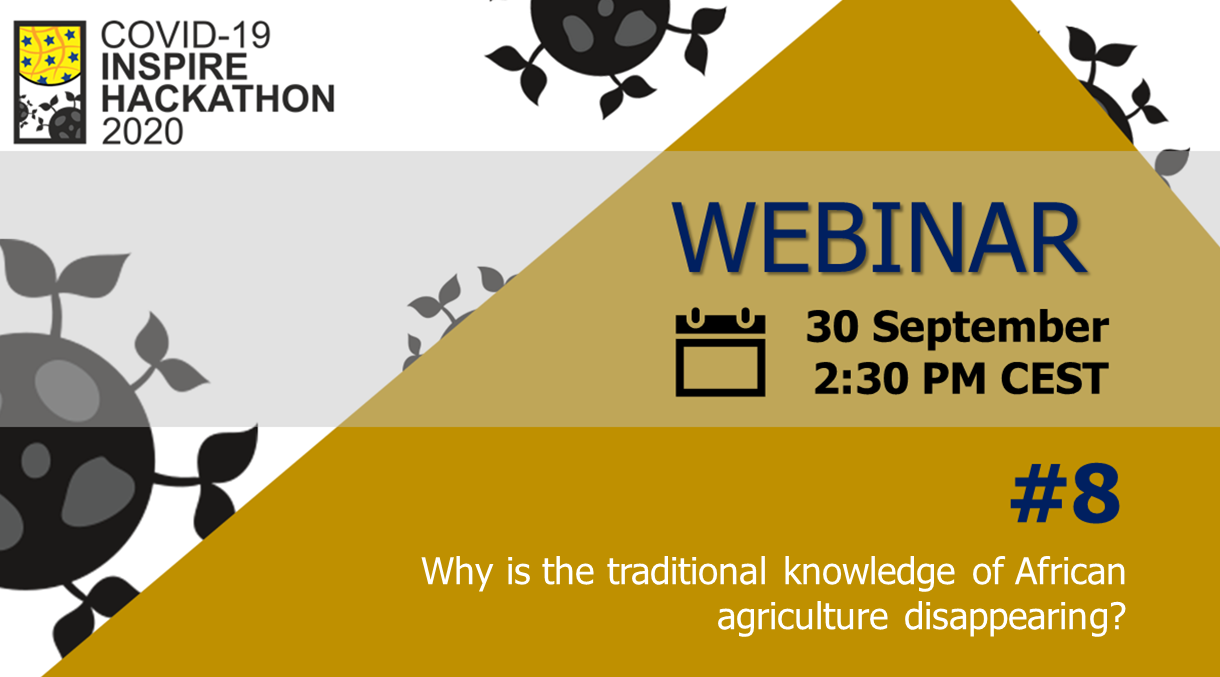 COVID-19
INSPIRE
HACKATHON
2020

WEBINAR

30 September
2:30 PM CEST

#8

Why is the traditional knowledge of African agriculture disappearing?